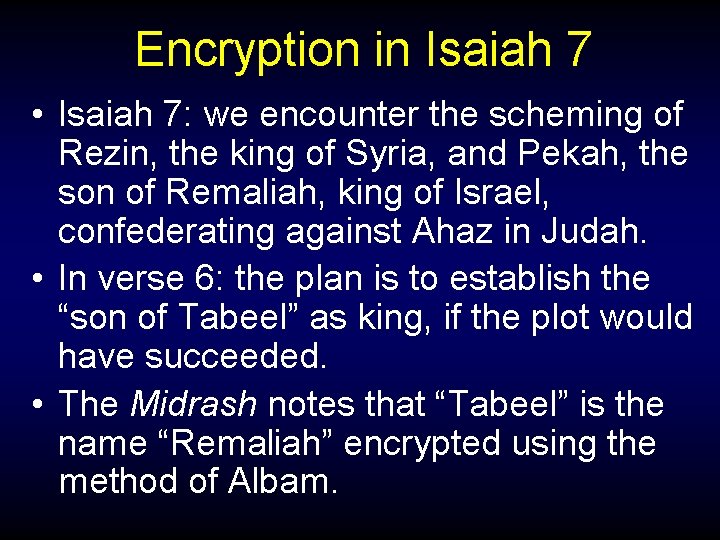 Encryption in Isaiah 7

• Isaiah 7: we encounter the scheming of Rezin, the king of Syria, and Pekah, the son of Remaliah, king of Israel, confederating against Ahaz in Judah.

• In verse 6: the plan is to establish the “son of Tabeel” as king, if the plot would have succeeded.

• The Midrash notes that “Tabeel” is the name “Remaliah” encrypted using the method of Albam.